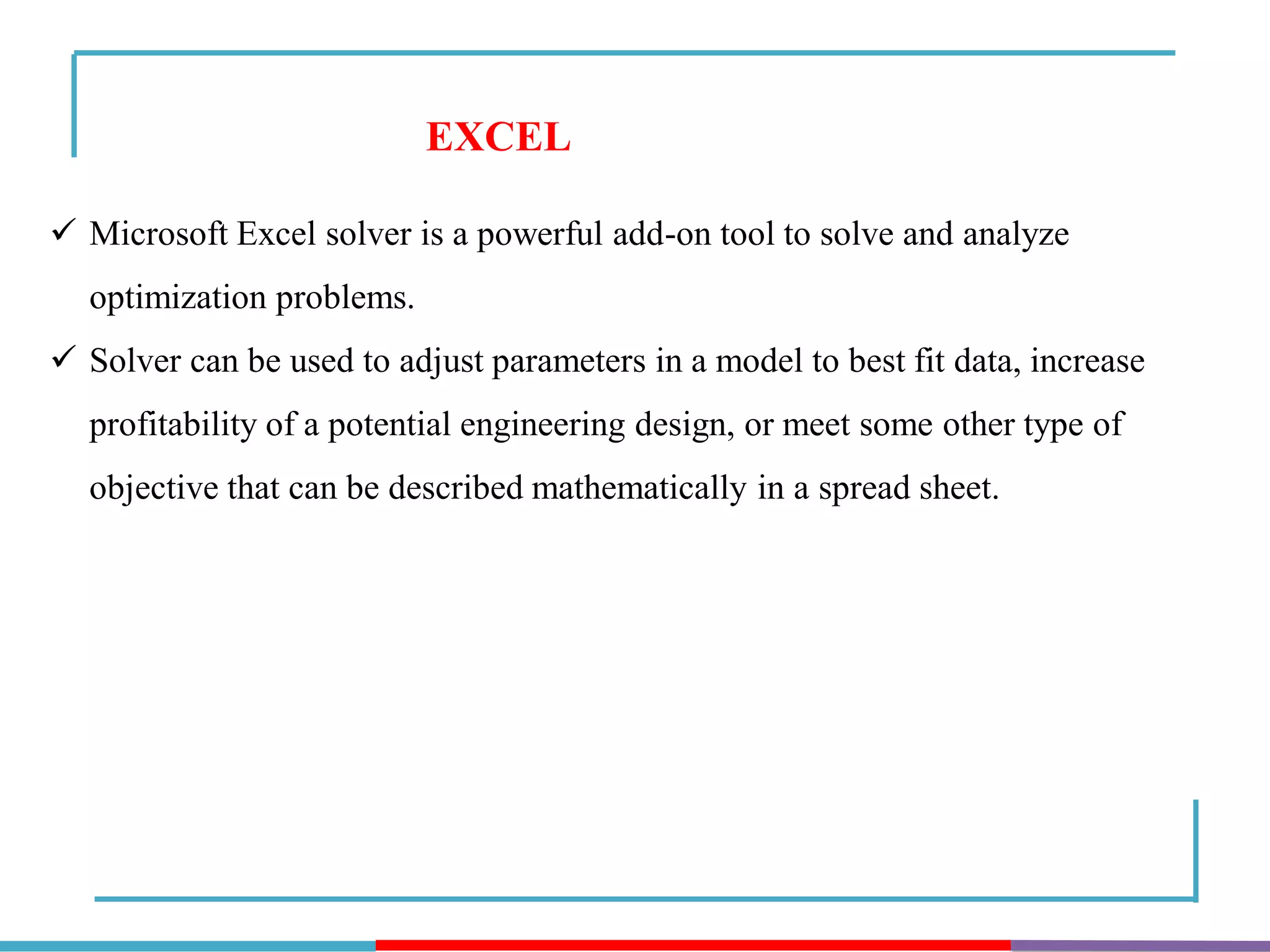 EXCEL

✓ Microsoft Excel solver is a powerful add-on tool to solve and analyze optimization problems.

✓ Solver can be used to adjust parameters in a model to best fit data, increase profitability of a potential engineering design, or meet some other type of objective that can be described mathematically in a spread sheet.